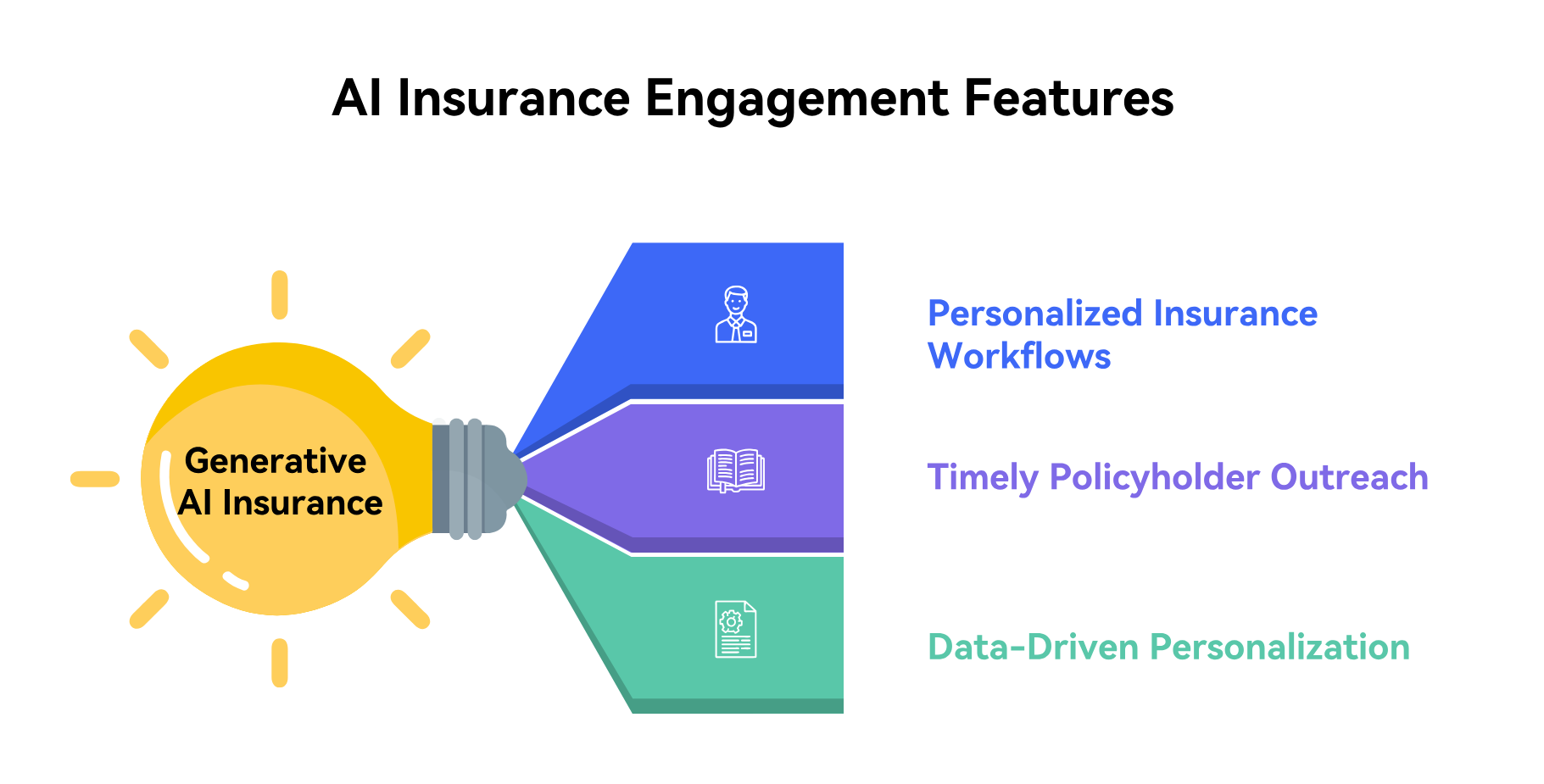 AI Insurance Engagement Features

Generative AI Insurance

Personalized Insurance Workflows

Timely Policyholder Outreach

Data-Driven Personalization